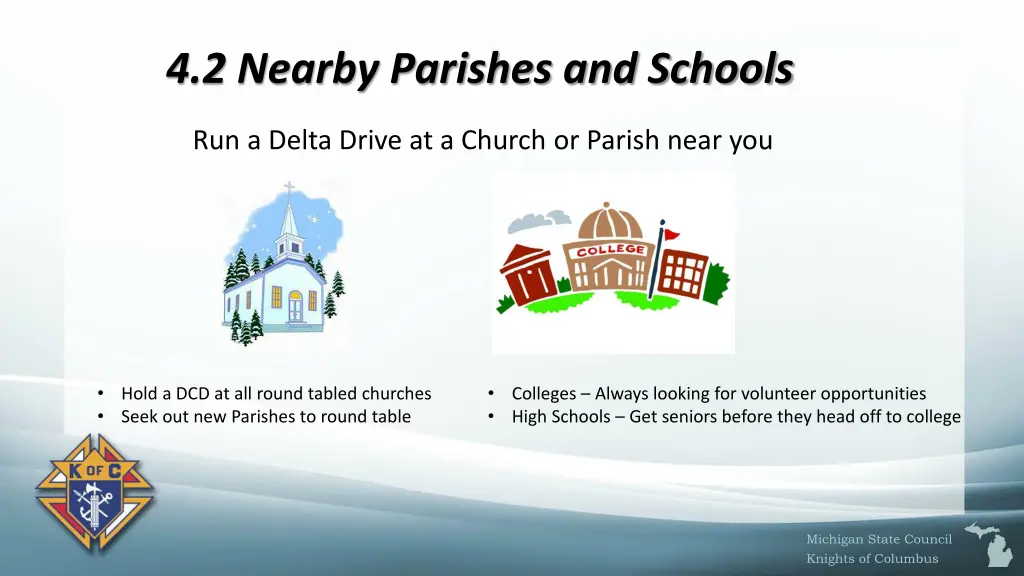 4.2 Nearby Parishes and Schools

Run a Delta Drive at a Church or Parish near you

COLLEGE

• Hold a DCD at all round tabled churches
• Seek out new Parishes to round table

• Colleges – Always looking for volunteer opportunities
• High Schools – Get seniors before they head off to college

K OF C

Michigan State Council
Knights of Columbus